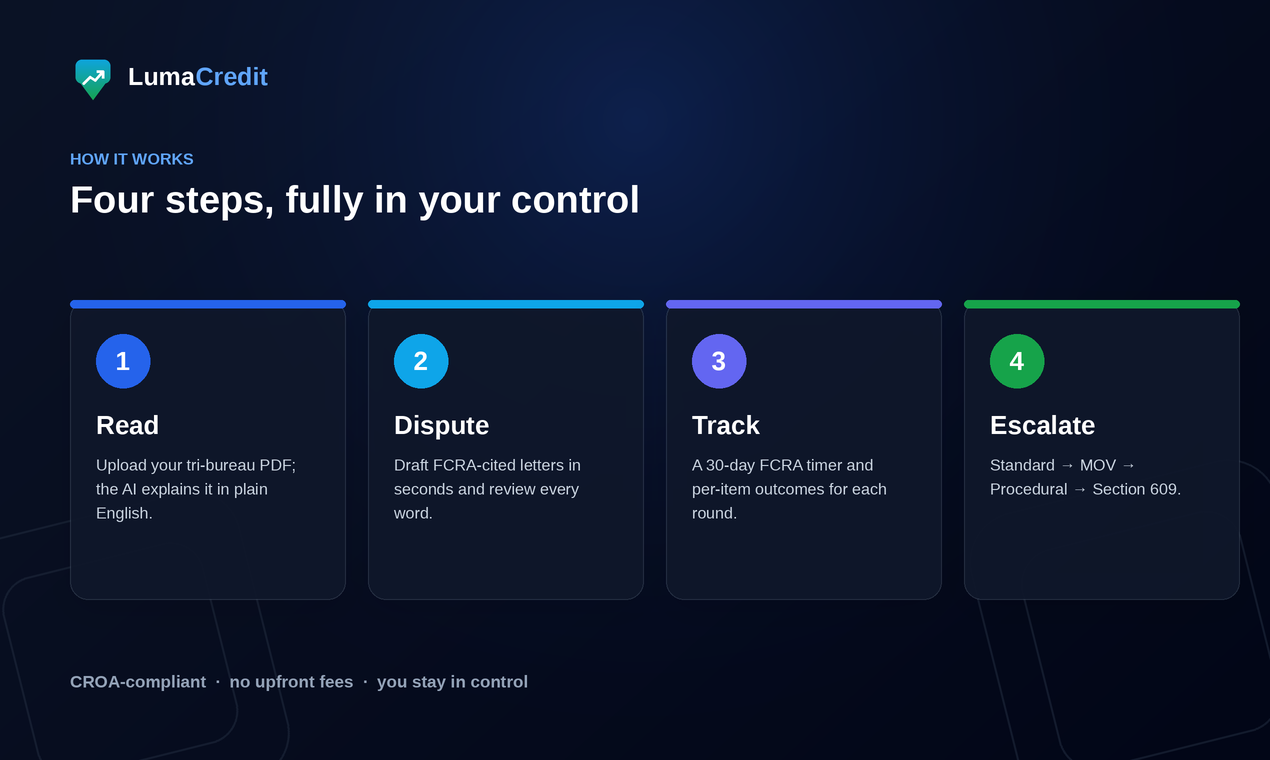 LumaCredit

HOW IT WORKS

Four steps, fully in your control

1

Read

Upload your tri-bureau PDF; the AI explains it in plain English.

2

Dispute

Draft FCRA-cited letters in seconds and review every word.

3

Track

A 30-day FCRA timer and per-item outcomes for each round.

4

Escalate

Standard → MOV → Procedural → Section 609.

CROA-compliant · no upfront fees · you stay in control